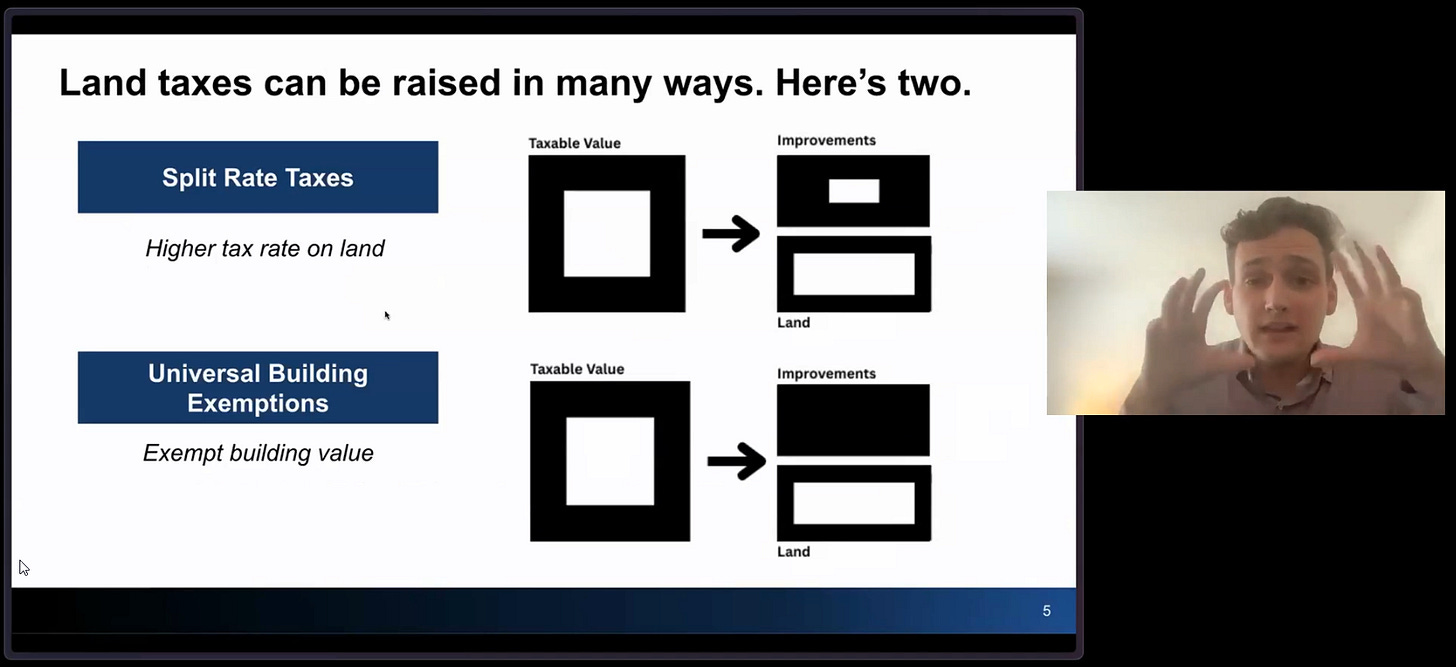 Land taxes can be raised in many ways. Here's two.

Split Rate Taxes

Higher tax rate on land

Taxable Value

Improvements

Land

Universal Building Exemptions

Exempt building value

Taxable Value

Improvements

Land

5